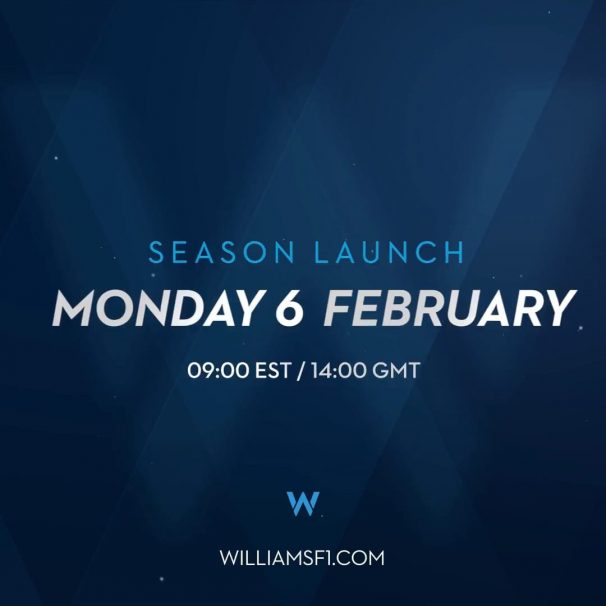 SEASON LAUNCH
MONDAY 6 FEBRUARY
09:00 EST / 14:00 GMT

W

WILLIAMSF1.COM